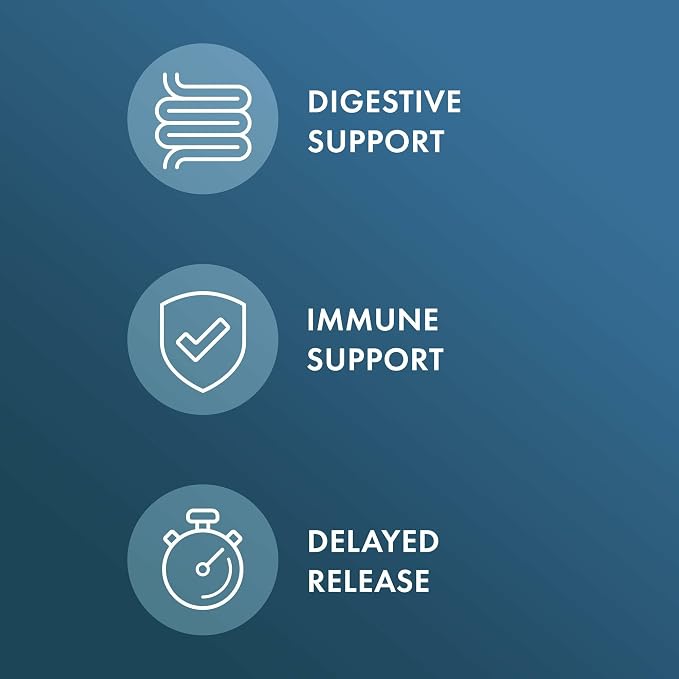 DIGESTIVE SUPPORT

IMMUNE SUPPORT

DELAYED RELEASE